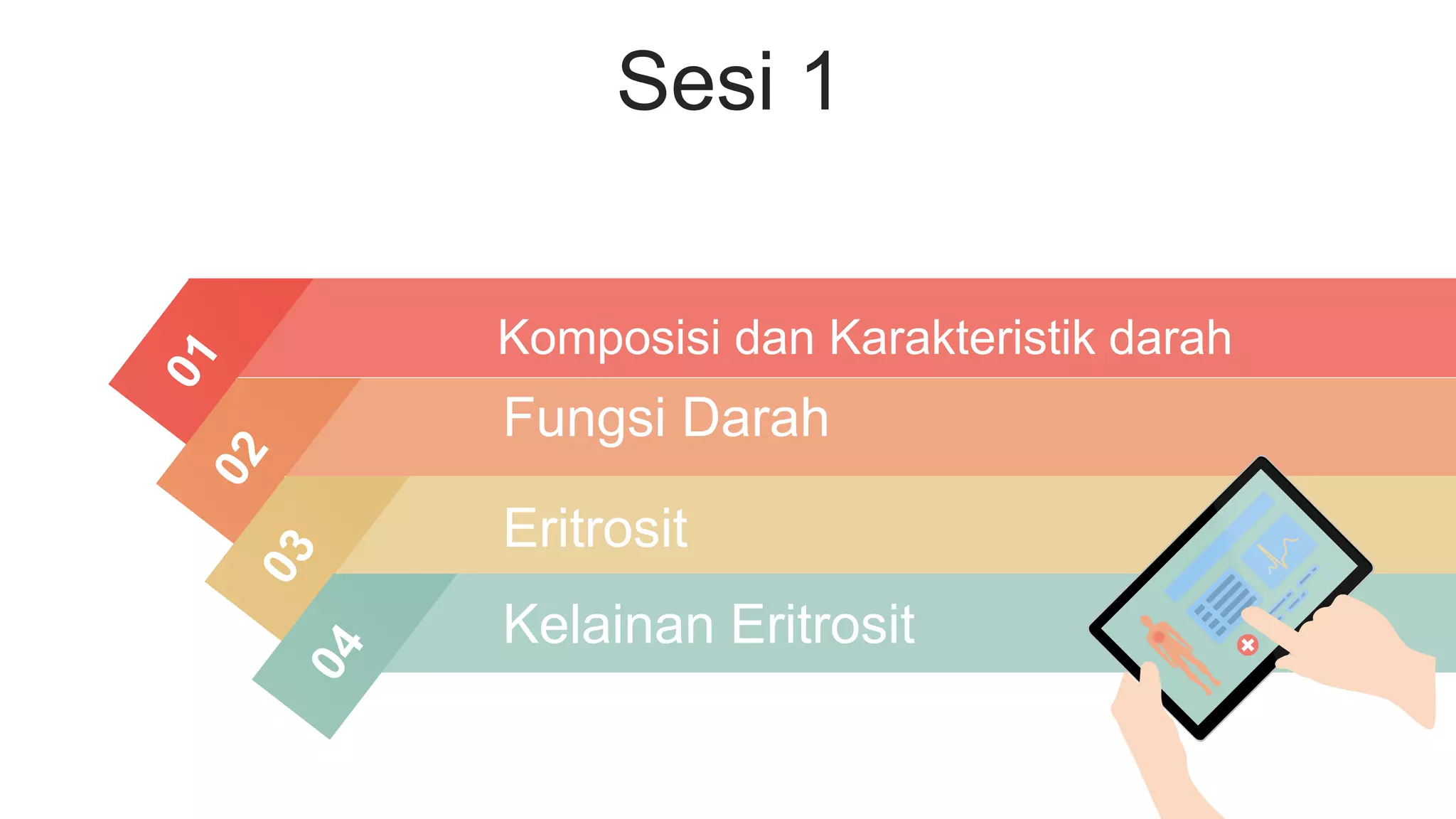 Sesi 1

01
Komposisi dan Karakteristik darah

02
Fungsi Darah

03
Eritrosit

04
Kelainan Eritrosit